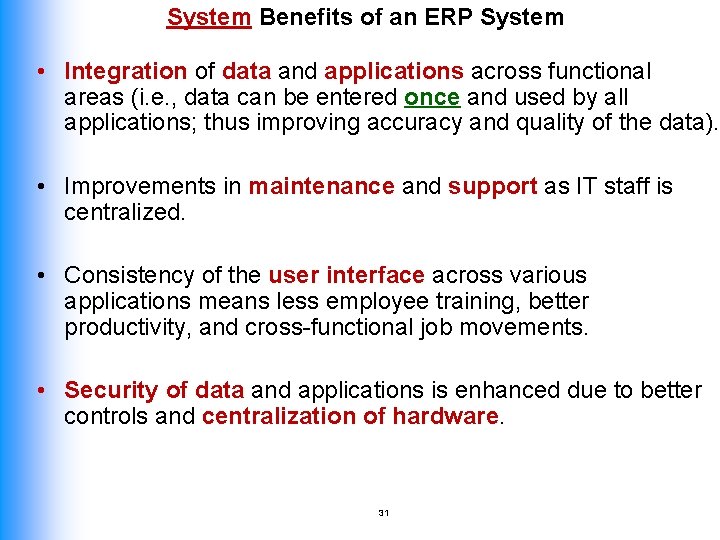 System Benefits of an ERP System

• Integration of data and applications across functional areas (i.e., data can be entered once and used by all applications; thus improving accuracy and quality of the data).

• Improvements in maintenance and support as IT staff is centralized.

• Consistency of the user interface across various applications means less employee training, better productivity, and cross-functional job movements.

• Security of data and applications is enhanced due to better controls and centralization of hardware.

31